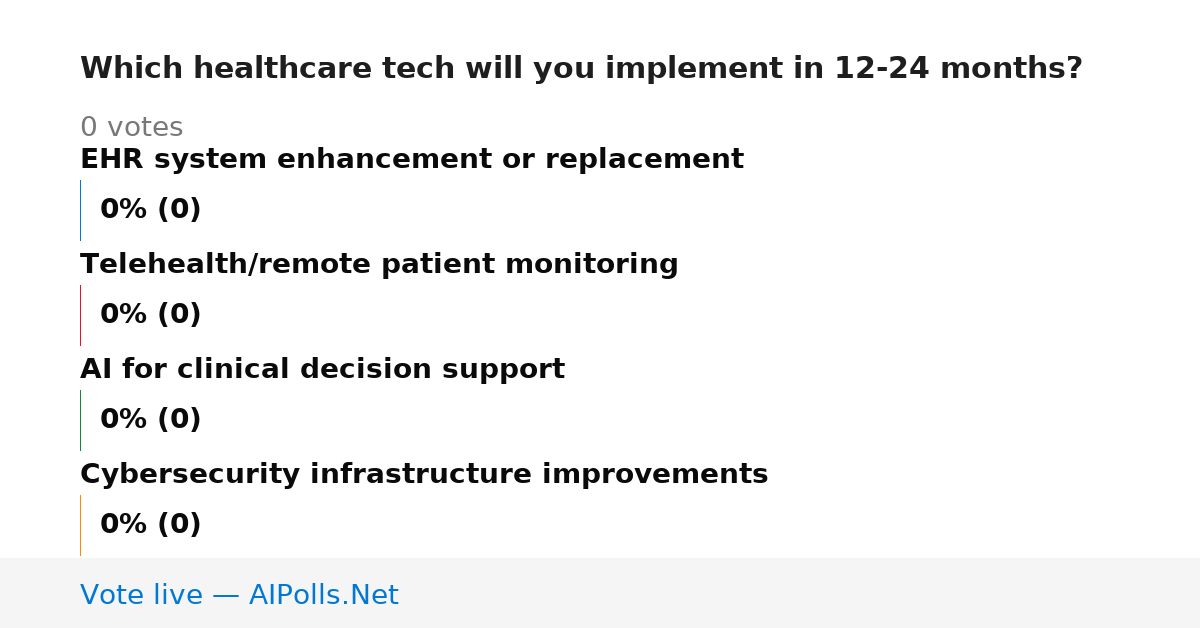 Which healthcare tech will you implement in 12-24 months?

0 votes

EHR system enhancement or replacement

0% (0)

Telehealth/remote patient monitoring

0% (0)

AI for clinical decision support

0% (0)

Cybersecurity infrastructure improvements

0% (0)

Vote live — AIPolls.Net